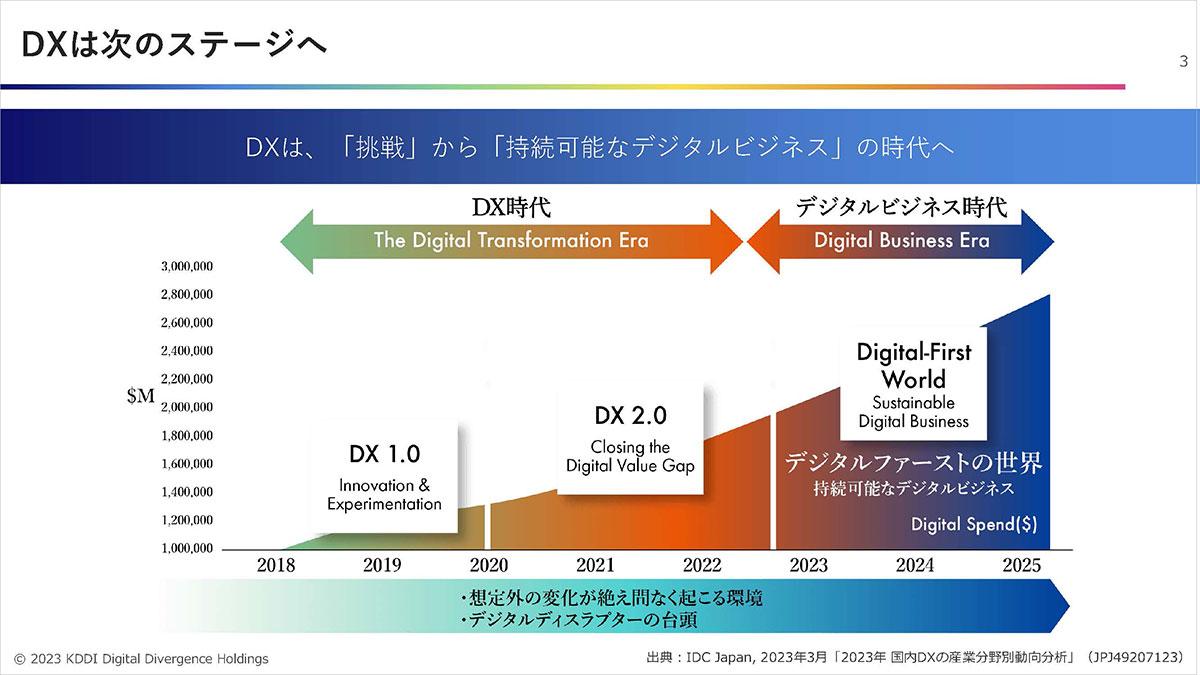 DXは次のステージへ

3

DXは、「挑戦」から「持続可能なデジタルビジネス」の時代へ

DX時代
The Digital Transformation Era

デジタルビジネス時代
Digital Business Era

3,000,000
2,800,000
2,600,000
2,400,000
2,200,000
2,000,000
1,800,000
1,600,000
1,400,000
1,200,000
1,000,000

$M

DX 1.0
Innovation & Experimentation

DX 2.0
Closing the Digital Value Gap

Digital-First World
Sustainable Digital Business

デジタルファーストの世界
持続可能なデジタルビジネス

Digital Spend($)

2018 2019 2020 2021 2022 2023 2024 2025

・想定外の変化が絶え間なく起こる環境
・デジタルディスラプターの台頭

© 2023 KDDI Digital Divergence Holdings

出典：IDC Japan, 2023年3月「2023年 国内DXの産業分野別動向分析」（JPJ49207123）